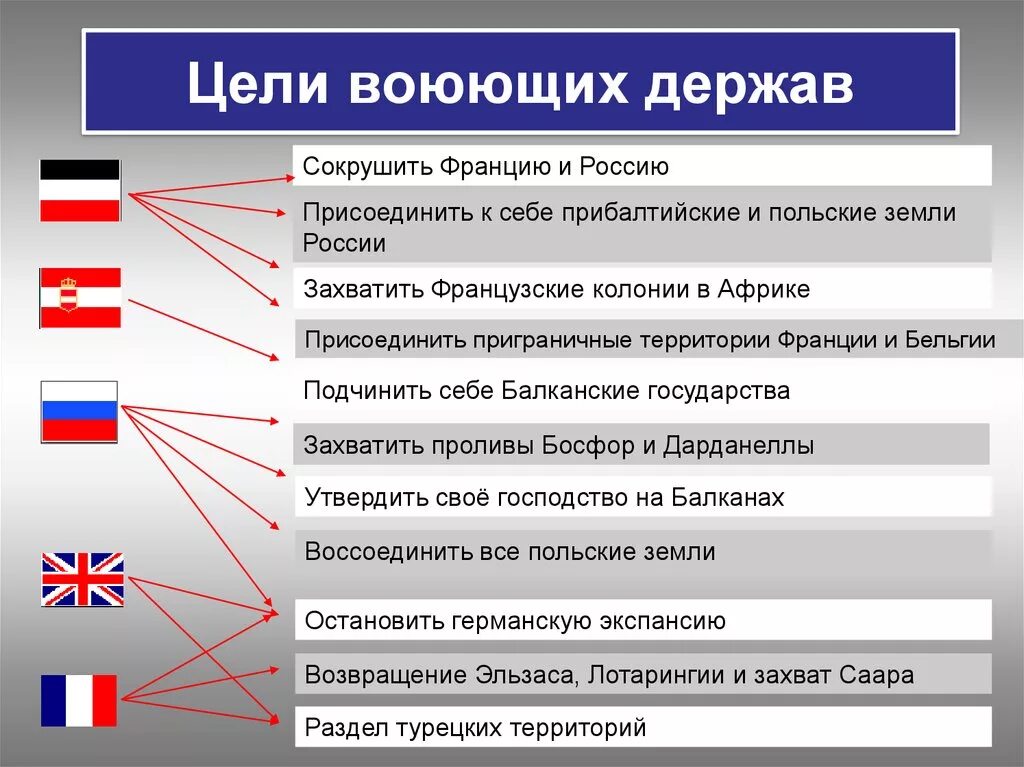 Цели воюющих держав

Сокрушить Францию и Россию

Присоединить к себе прибалтийские и польские земли России

Захватить Французские колонии в Африке

Присоединить приграничные территории Франции и Бельгии

Подчинить себе Балканские государства

Захватить проливы Босфор и Дарданеллы

Утвердить своё господство на Балканах

Воссоединить все польские земли

Остановить германскую экспансию

Возвращение Эльзаса, Лотарингии и захват Саара

Раздел турецких территорий